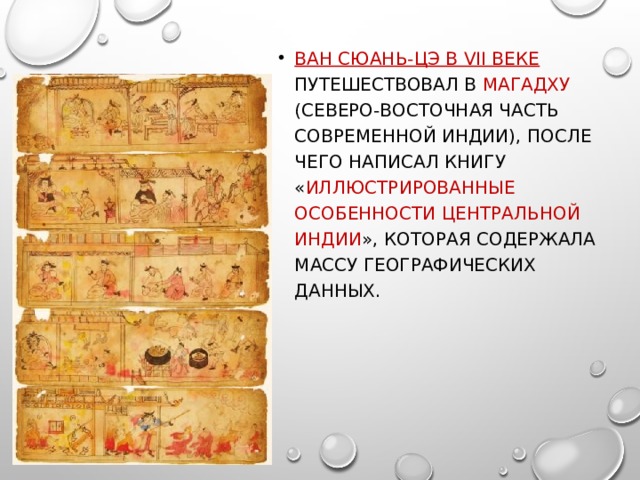 • ВАН СЮАНЬ-ЦЭ В VII ВЕКЕ ПУТЕШЕСТВОВАЛ В МАГАДХУ (СЕВЕРО-ВОСТОЧНАЯ ЧАСТЬ СОВРЕМЕННОЙ ИНДИИ), ПОСЛЕ ЧЕГО НАПИСАЛ КНИГУ «ИЛЛЮСТРИРОВАННЫЕ ОСОБЕННОСТИ ЦЕНТРАЛЬНОЙ ИНДИИ», КОТОРАЯ СОДЕРЖАЛА МАССУ ГЕОГРАФИЧЕСКИХ ДАННЫХ.